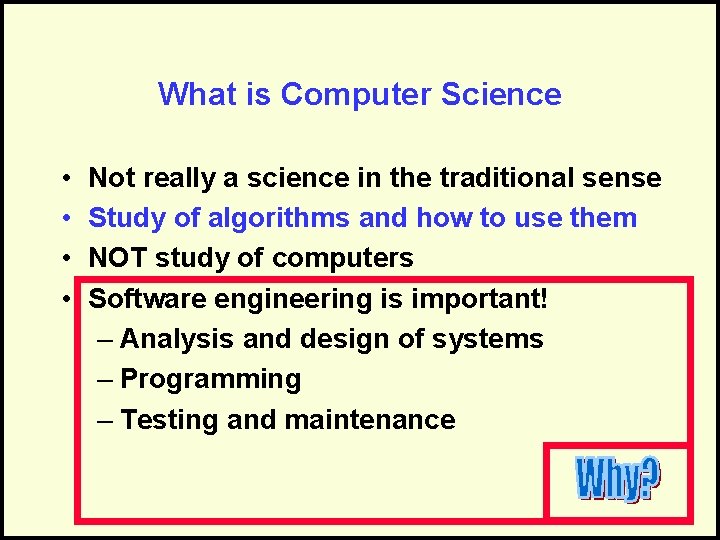 What is Computer Science

• Not really a science in the traditional sense
• Study of algorithms and how to use them
• NOT study of computers
• Software engineering is important!
– Analysis and design of systems
– Programming
– Testing and maintenance

Why?